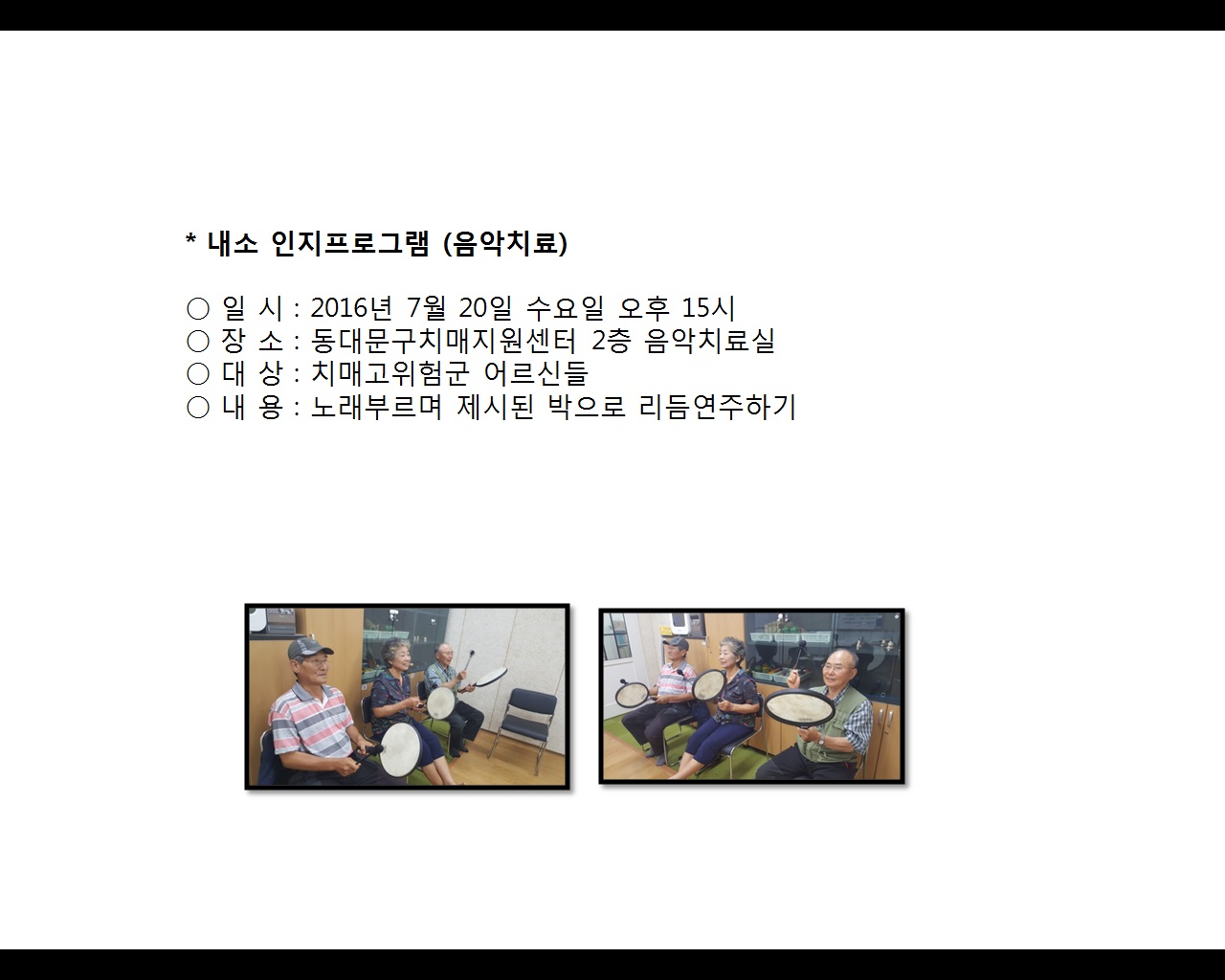 * 내소 인지프로그램 (음악치료)

○ 일 시 : 2016년 7월 20일 수요일 오후 15시
○ 장 소 : 동대문구치매지원센터 2층 음악치료실
○ 대 상 : 치매고위험군 어르신들
○ 내 용 : 노래부르며 제시된 박으로 리듬연주하기